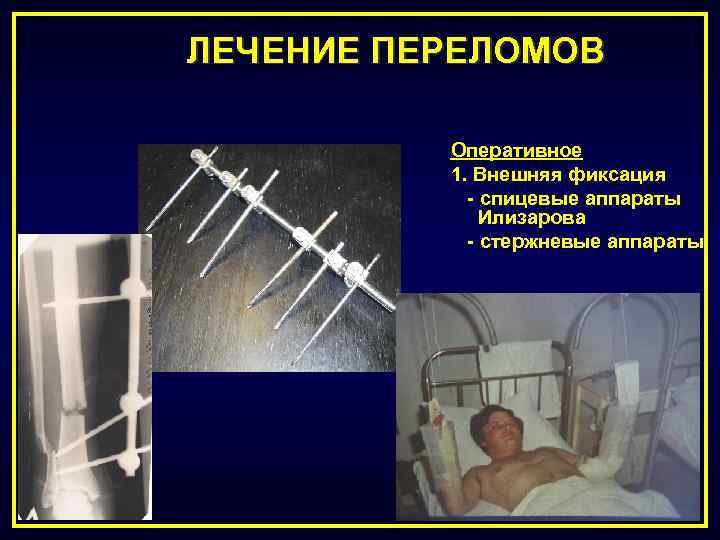 ЛЕЧЕНИЕ ПЕРЕЛОМОВ

Оперативное
1. Внешняя фиксация
- спицевые аппараты Илизарова
- стержневые аппараты